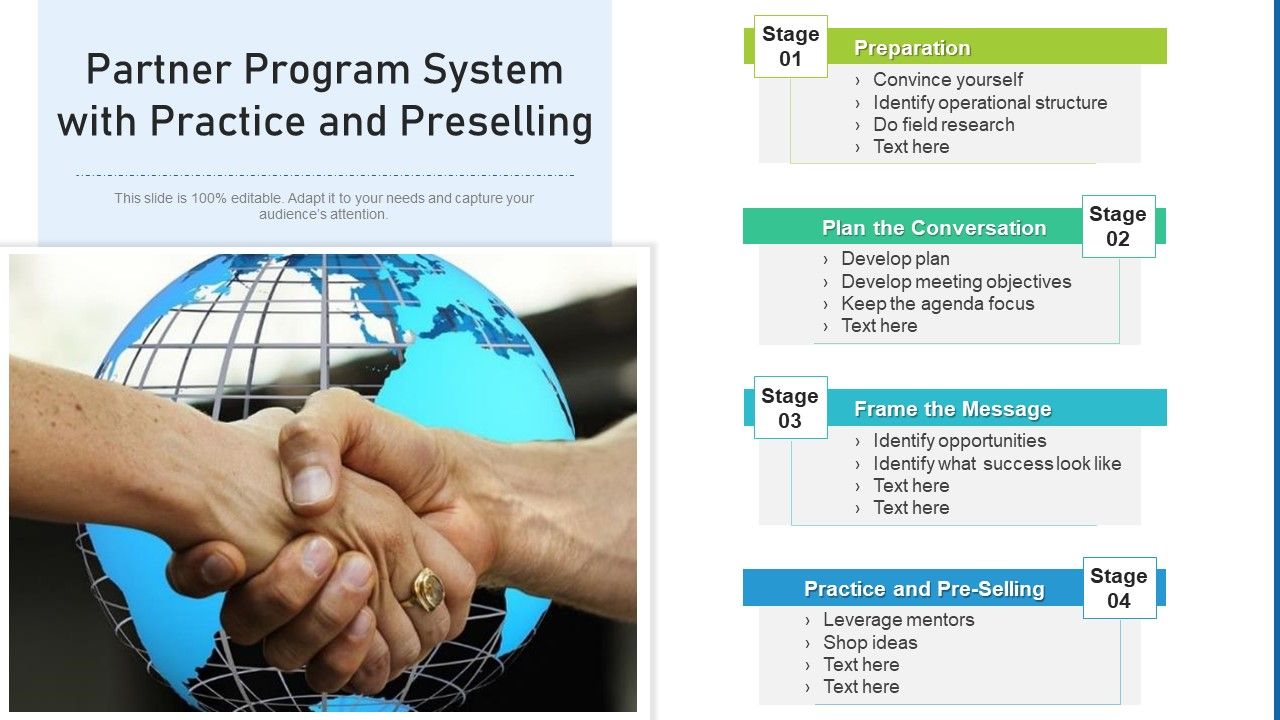 Partner Program System with Practice and Preselling

This slide is 100% editable. Adapt it to your needs and capture your audience's attention.

Stage 01

Preparation

› Convince yourself
› Identify operational structure
› Do field research
› Text here

Plan the Conversation

Stage 02

› Develop plan
› Develop meeting objectives
› Keep the agenda focus
› Text here

Stage 03

Frame the Message

› Identify opportunities
› Identify what success look like
› Text here
› Text here

Practice and Pre-Selling

Stage 04

› Leverage mentors
› Shop ideas
› Text here
› Text here